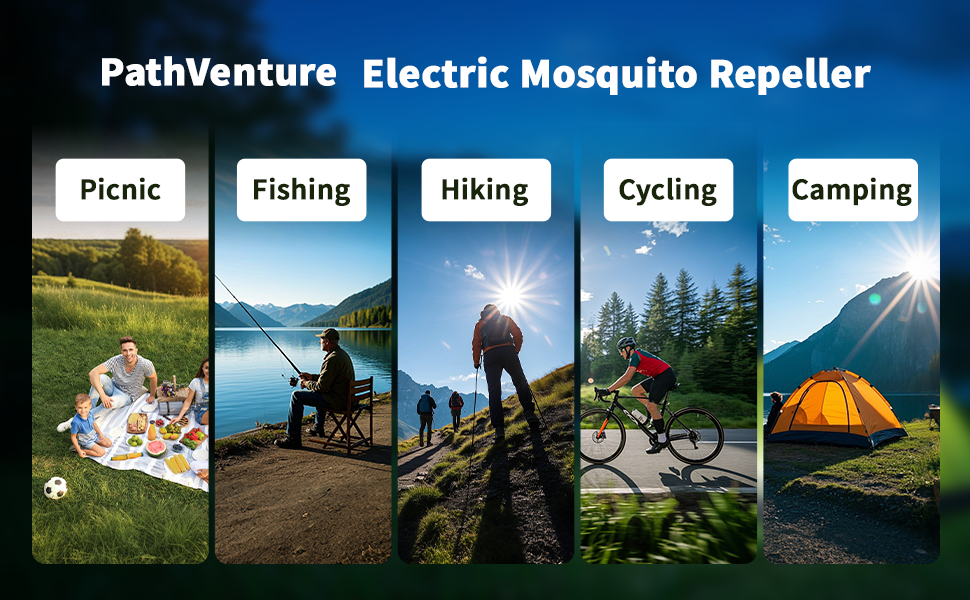 PathVenture Electric Mosquito Repeller

Picnic

Fishing

Hiking

Cycling

Camping